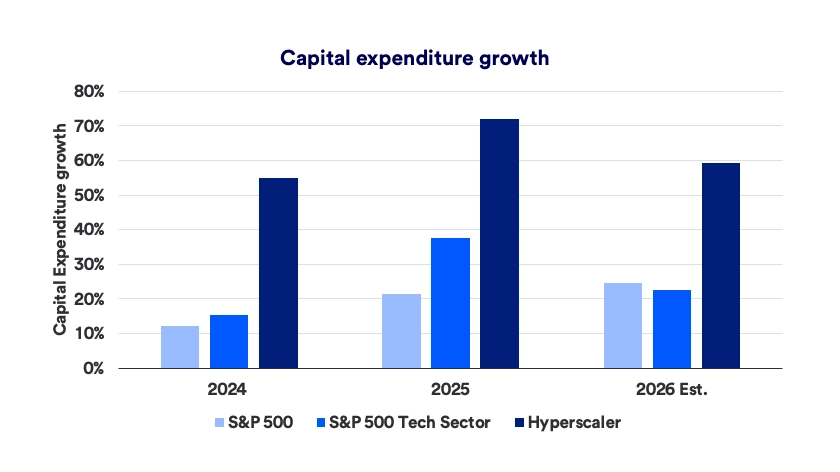 Capital expenditure growth

Capital Expenditure growth

80%
70%
60%
50%
40%
30%
20%
10%
0%

2024
2025
2026 Est.

S&P 500
S&P 500 Tech Sector
Hyperscaler